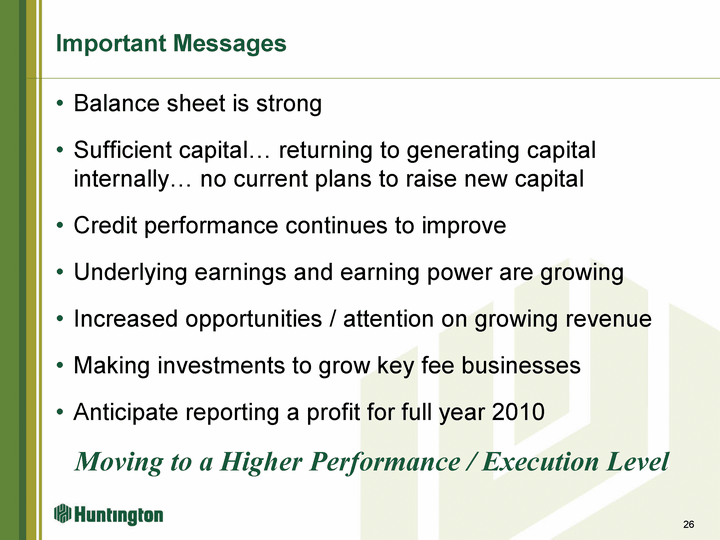 Important Messages

• Balance sheet is strong

• Sufficient capital… returning to generating capital internally… no current plans to raise new capital

• Credit performance continues to improve

• Underlying earnings and earning power are growing

• Increased opportunities / attention on growing revenue

• Making investments to grow key fee businesses

• Anticipate reporting a profit for full year 2010

Moving to a Higher Performance / Execution Level

Huntington

26